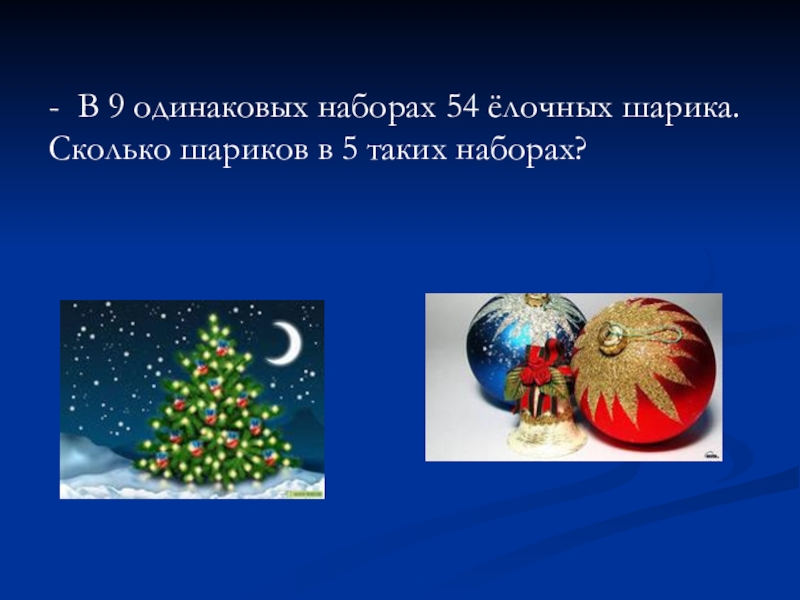 - В 9 одинаковых наборах 54 ёлочных шарика. Сколько шариков в 5 таких наборах?